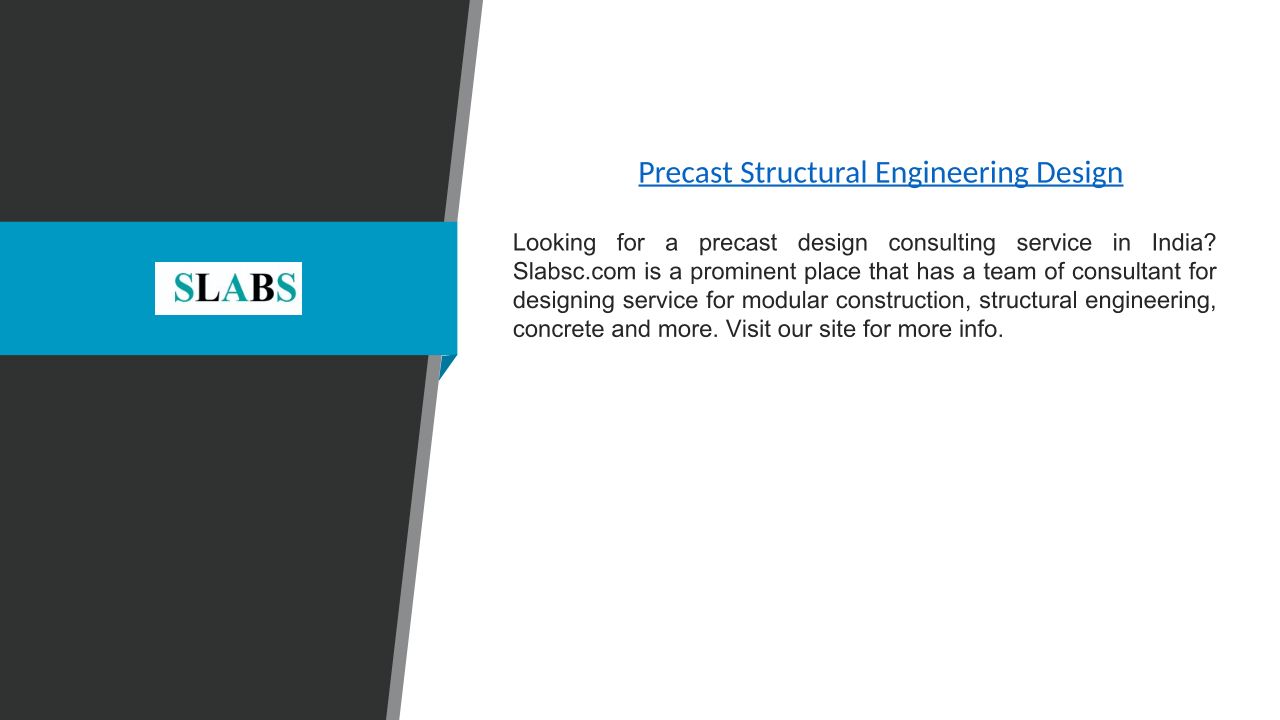 SLABS

Precast Structural Engineering Design

Looking for a precast design consulting service in India? Slabsc.com is a prominent place that has a team of consultant for designing service for modular construction, structural engineering, concrete and more. Visit our site for more info.